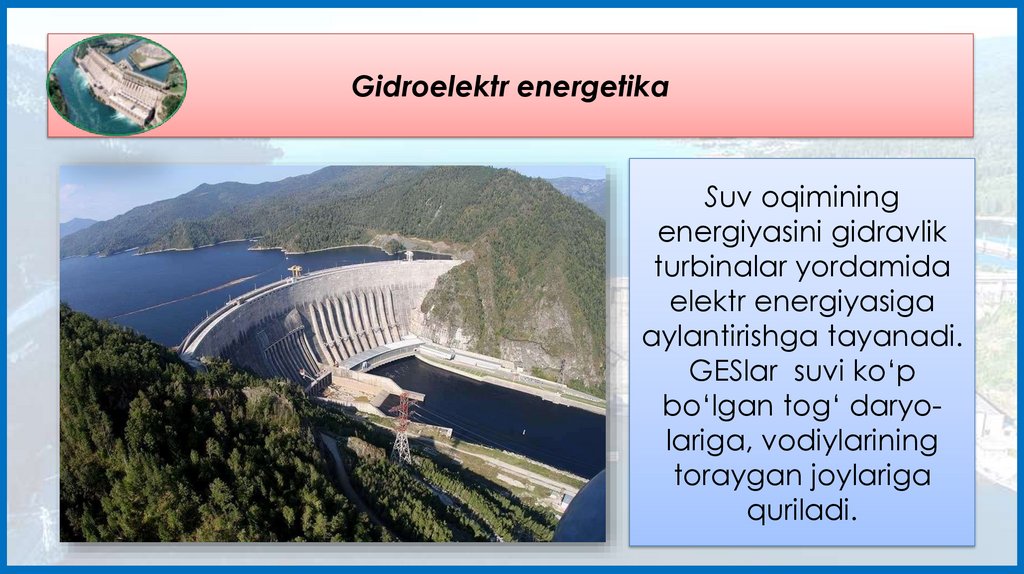 Gidroelektr energetika

Suv oqimining energiyasini gidravlik turbinalar yordamida elektr energiyasiga aylantirishga tayanadi. GESlar suvi ko‘p bo‘lgan tog‘ daryolariga, vodiylarining toraygan joylariga quriladi.